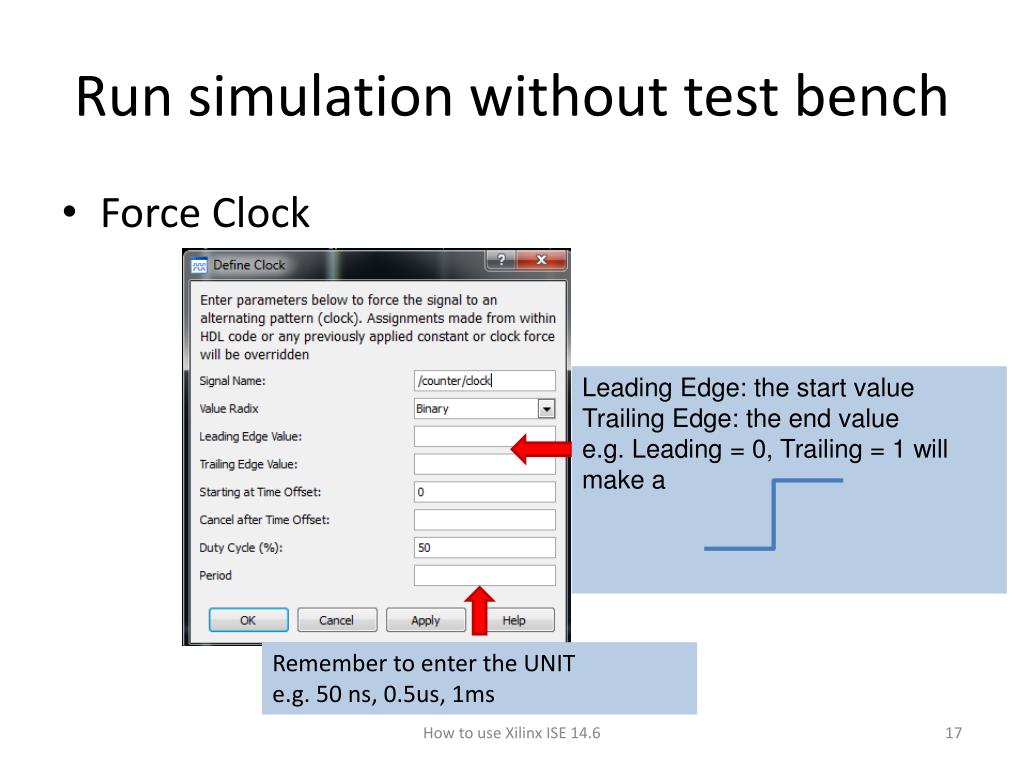 Run simulation without test bench

• Force Clock

Define Clock

Enter parameters below to force the signal to an alternating pattern (clock). Assignments made from within HDL code or any previously applied constant or clock force will be overridden

Signal Name: /counter/clock

Value Radix Binary

Leading Edge Value:

Trailing Edge Value:

Starting at Time Offset: 0

Cancel after Time Offset:

Duty Cycle (%): 50

Period

OK Cancel Apply Help

Leading Edge: the start value
Trailing Edge: the end value
e.g. Leading = 0, Trailing = 1 will make a

Remember to enter the UNIT
e.g. 50 ns, 0.5us, 1ms

How to use Xilinx ISE 14.6

17